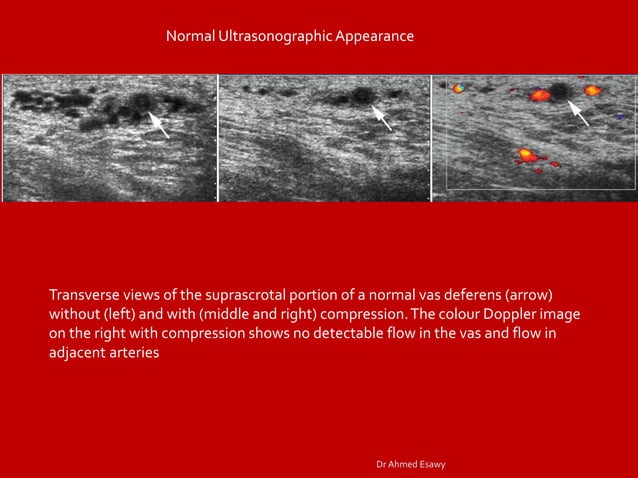 Normal Ultrasonographic Appearance

Transverse views of the suprascrotal portion of a normal vas deferens (arrow) without (left) and with (middle and right) compression. The colour Doppler image on the right with compression shows no detectable flow in the vas and flow in adjacent arteries

Dr Ahmed Esawy